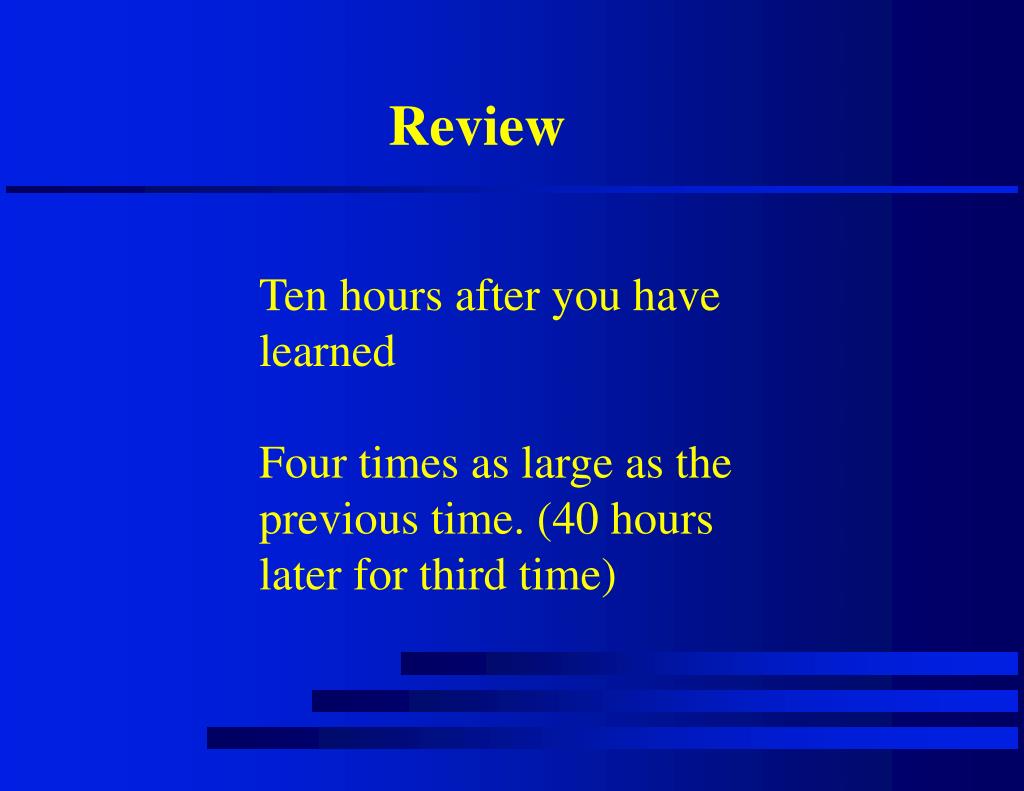 Review

Ten hours after you have learned

Four times as large as the previous time. (40 hours later for third time)